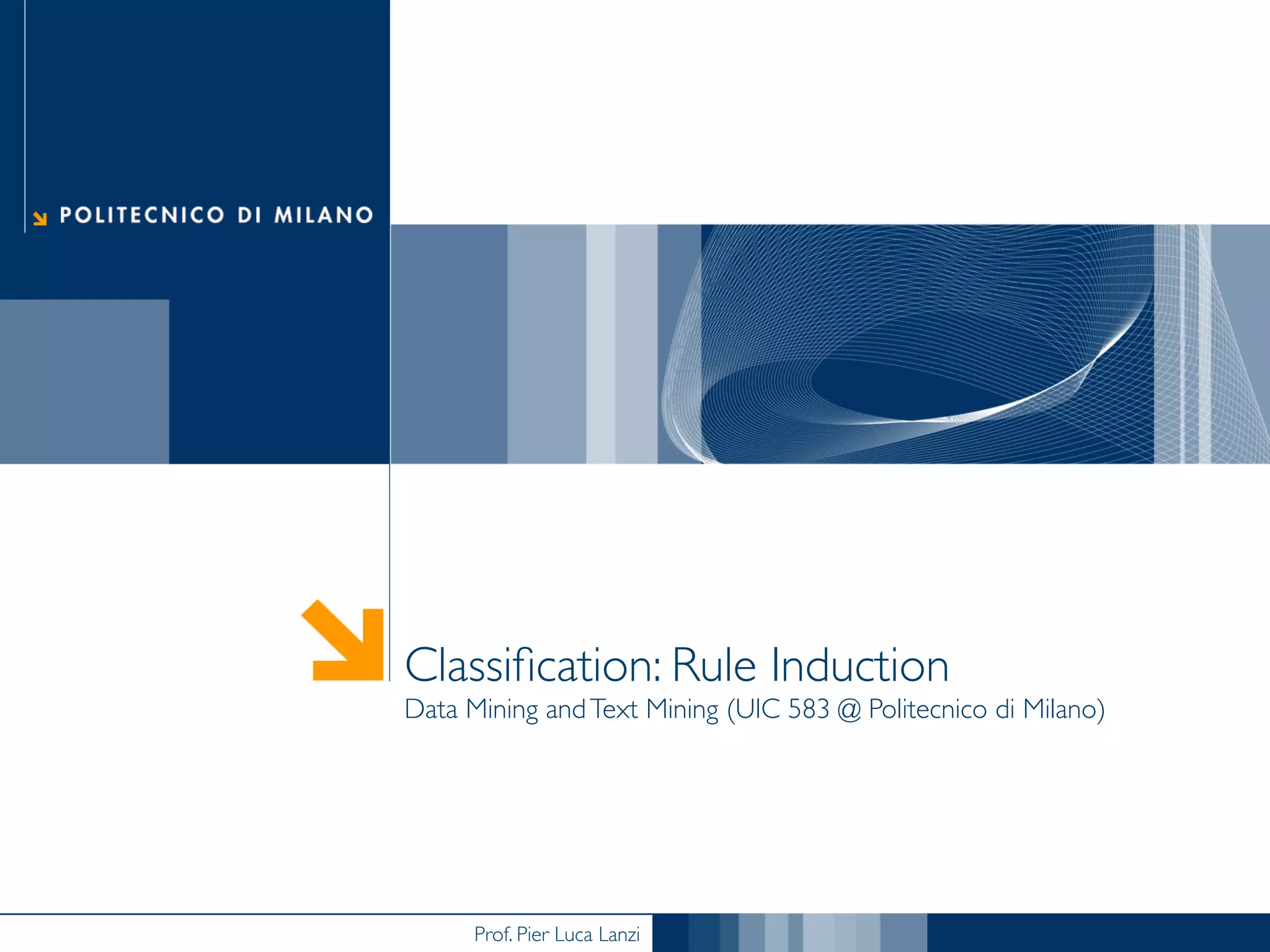 POLITECNICO DI MILANO

Classification: Rule Induction

Data Mining and Text Mining (UIC 583 @ Politecnico di Milano)

Prof. Pier Luca Lanzi